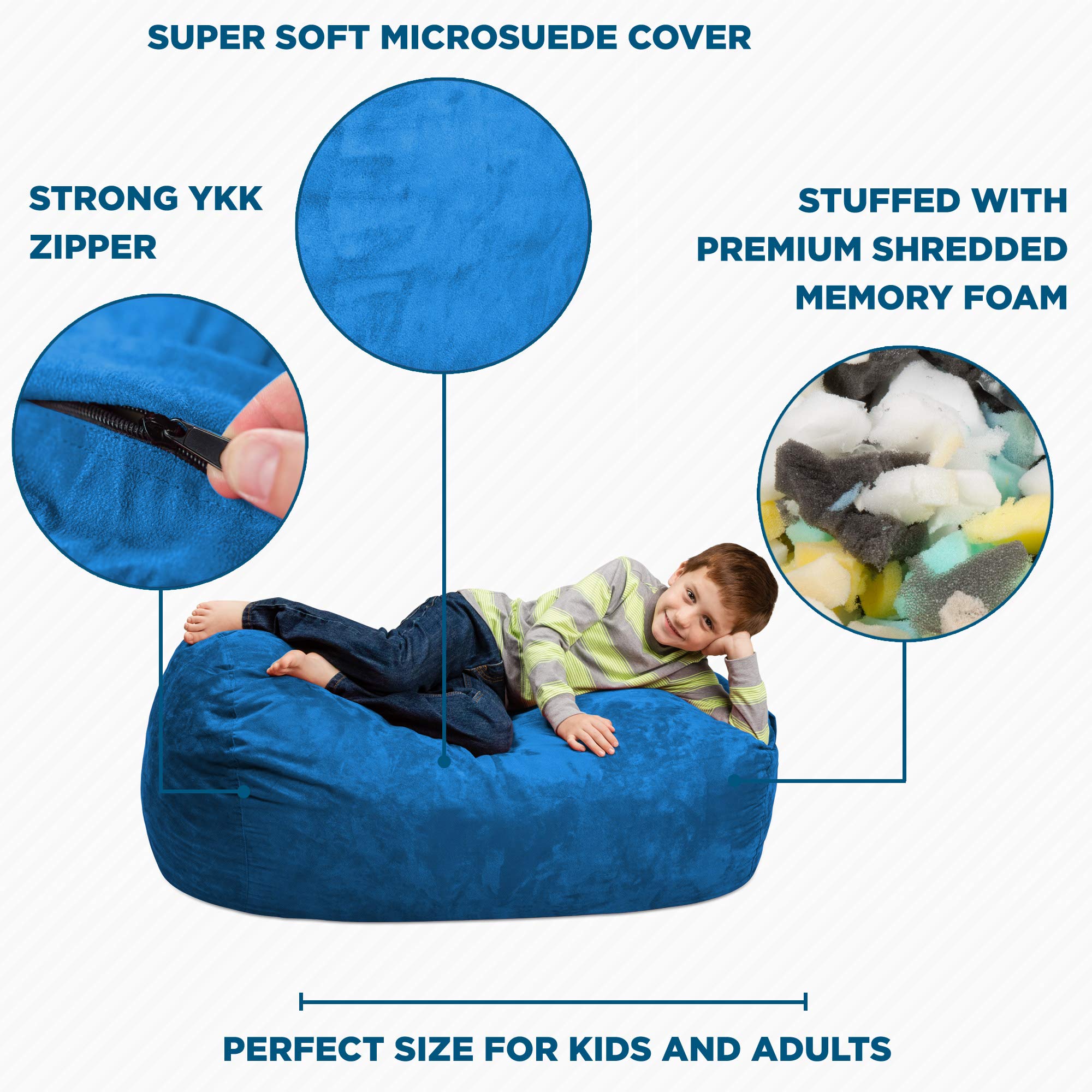 SUPER SOFT MICROSUEDE COVER

STRONG YKK ZIPPER

STUFFED WITH PREMIUM SHREDDED MEMORY FOAM

PERFECT SIZE FOR KIDS AND ADULTS